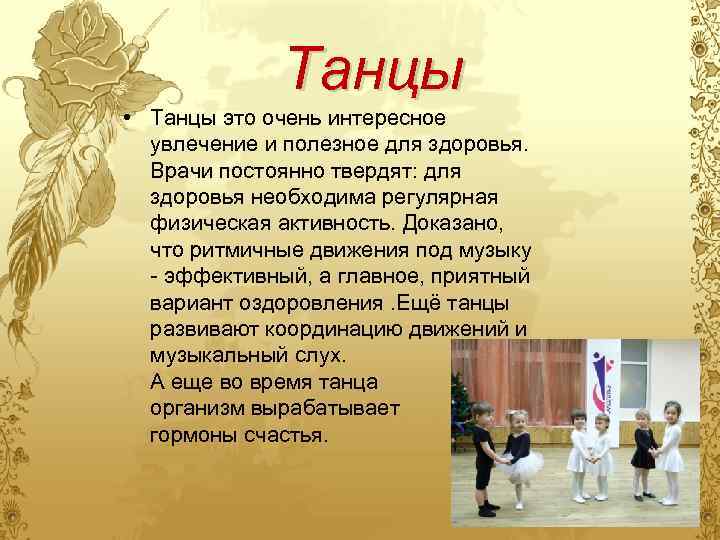 Танцы

• Танцы это очень интересное увлечение и полезное для здоровья. Врачи постоянно твердят: для здоровья необходима регулярная физическая активность. Доказано, что ритмичные движения под музыку - эффективный, а главное, приятный вариант оздоровления .Ещё танцы развивают координацию движений и музыкальный слух.
А еще во время танца организм вырабатывает гормоны счастья.